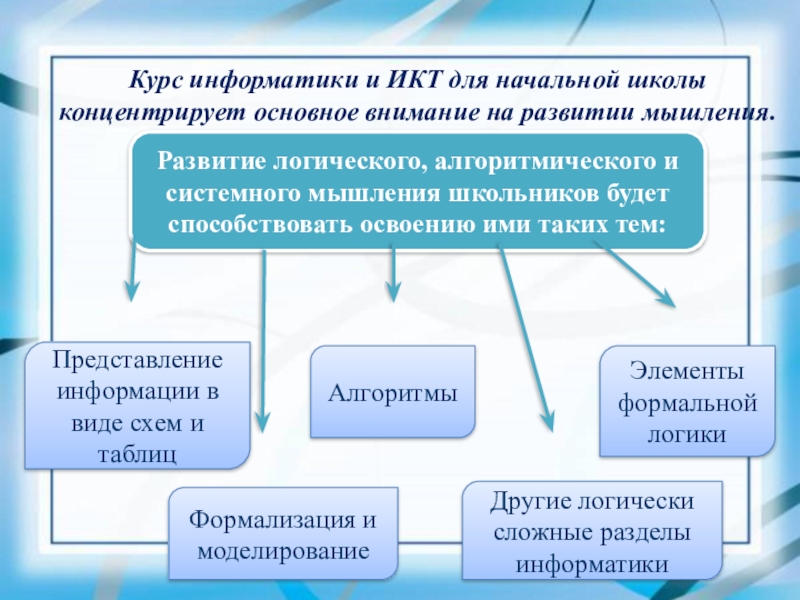 Курс информатики и ИКТ для начальной школы концентрирует основное внимание на развитии мышления.

Развитие логического, алгоритмического и системного мышления школьников будет способствовать освоению ими таких тем:

Представление информации в виде схем и таблиц

Алгоритмы

Элементы формальной логики

Формализация и моделирование

Другие логически сложные разделы информатики